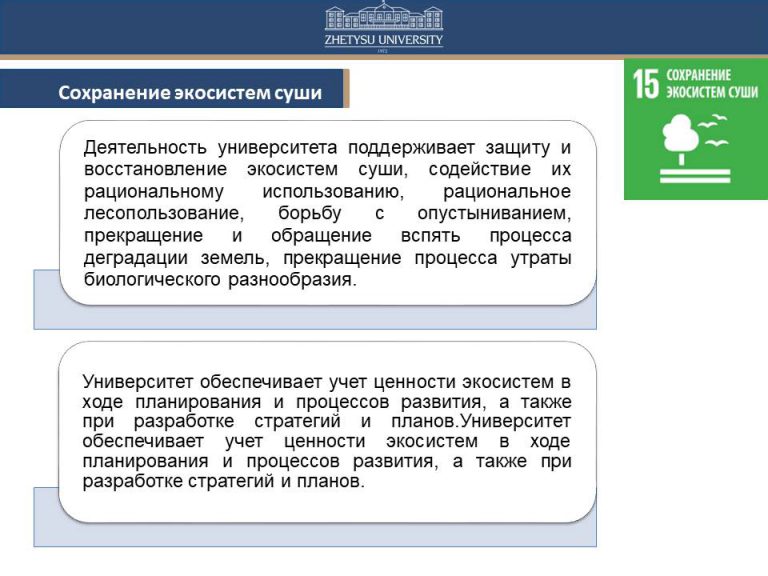 ZHETYSU UNIVERSITY
1972

Сохранение экосистем суши

15 СОХРАНЕНИЕ ЭКОСИСТЕМ СУШИ

Деятельность университета поддерживает защиту и восстановление экосистем суши, содействие их рациональному использованию, рациональное лесопользование, борьбу с опустыниванием, прекращение и обращение вспять процесса деградации земель, прекращение процесса утраты биологического разнообразия.

Университет обеспечивает учет ценности экосистем в ходе планирования и процессов развития, а также при разработке стратегий и планов.Университет обеспечивает учет ценности экосистем в ходе планирования и процессов развития, а также при разработке стратегий и планов.